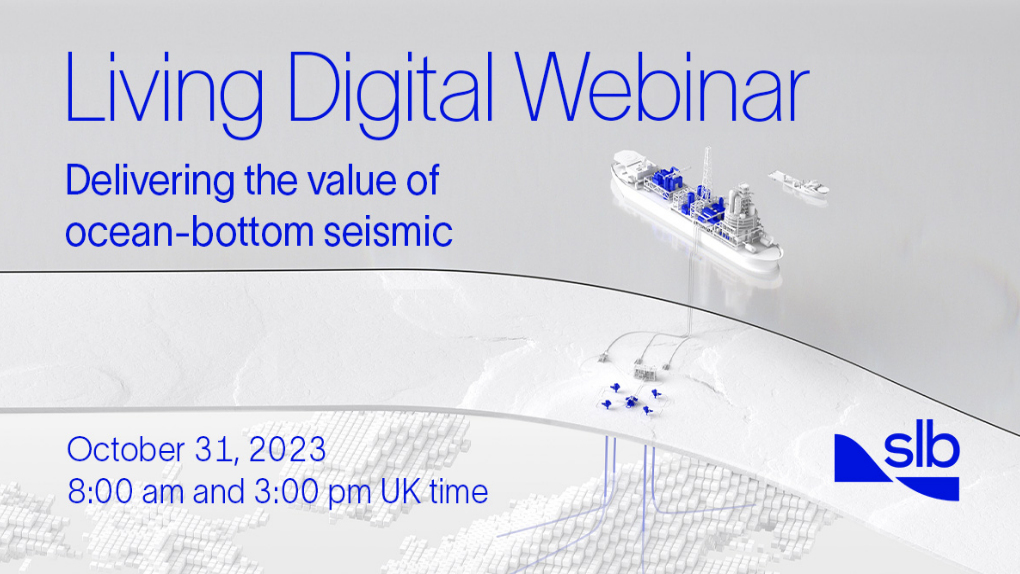 Living Digital Webinar

Delivering the value of ocean-bottom seismic

October 31, 2023
8:00 am and 3:00 pm UK time

slb